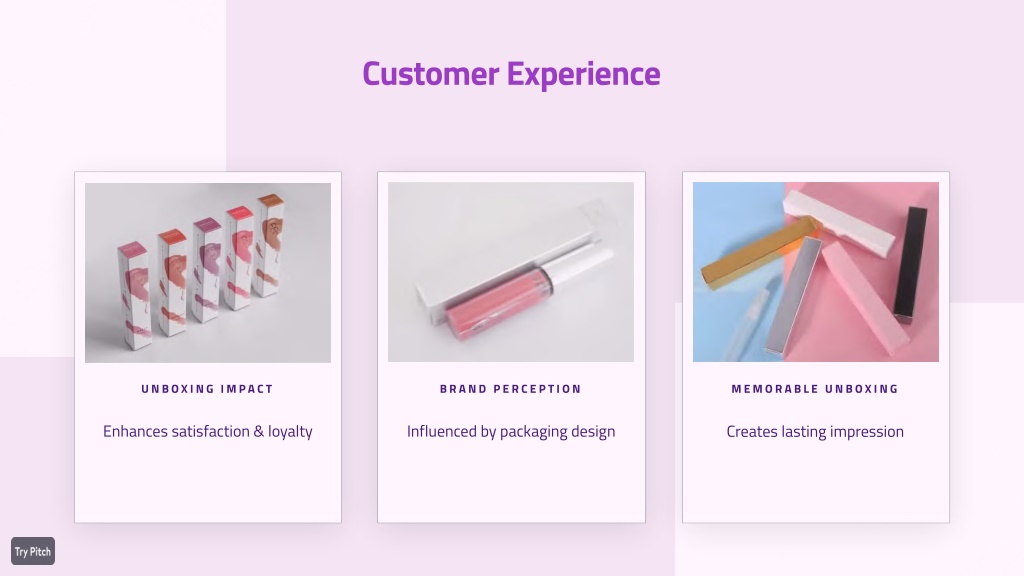 Customer Experience

UNBOXING IMPACT

Enhances satisfaction & loyalty

BRAND PERCEPTION

Influenced by packaging design

MEMORABLE UNBOXING

Creates lasting impression

Try Pitch